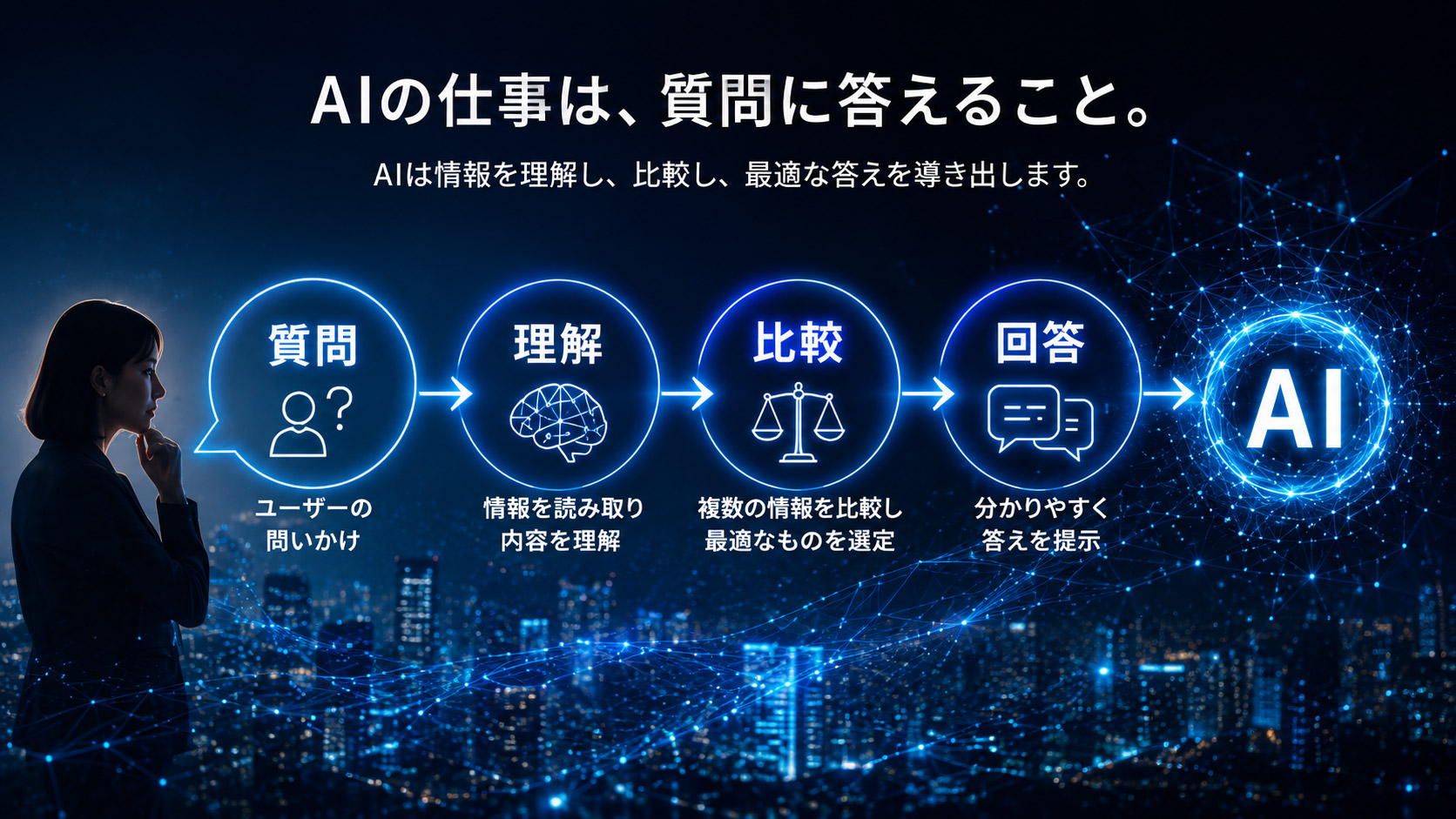 AIの仕事は、質問に答えること。

AIは情報を理解し、比較し、最適な答えを導き出します。

質問

ユーザーの問いかけ

理解

情報を読み取り内容を理解

比較

複数の情報を比較し最適なものを選定

回答

分かりやすく答えを提示

AI